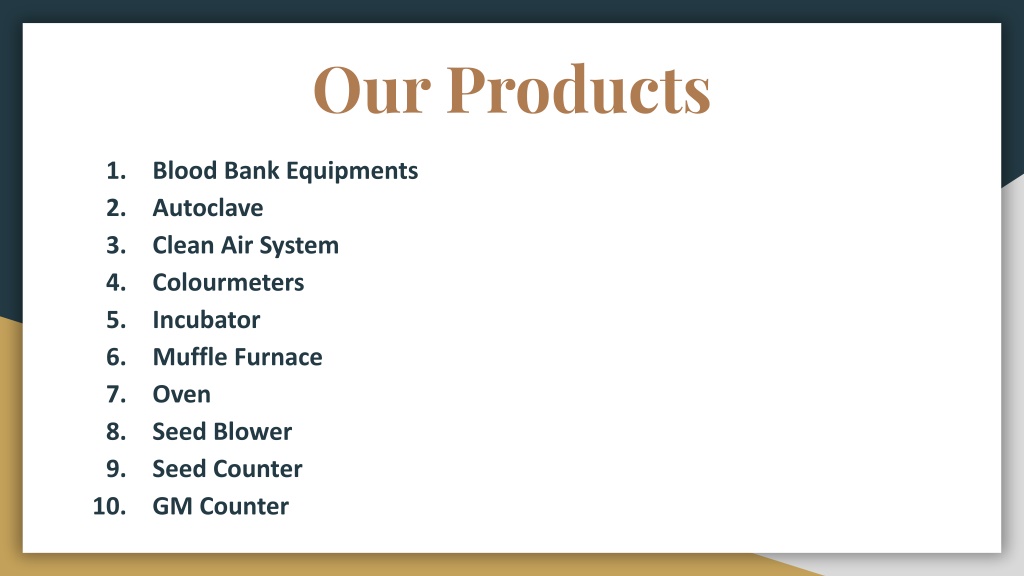 Our Products

1. Blood Bank Equipments
2. Autoclave
3. Clean Air System
4. Colourmeters
5. Incubator
6. Muffle Furnace
7. Oven
8. Seed Blower
9. Seed Counter
10. GM Counter